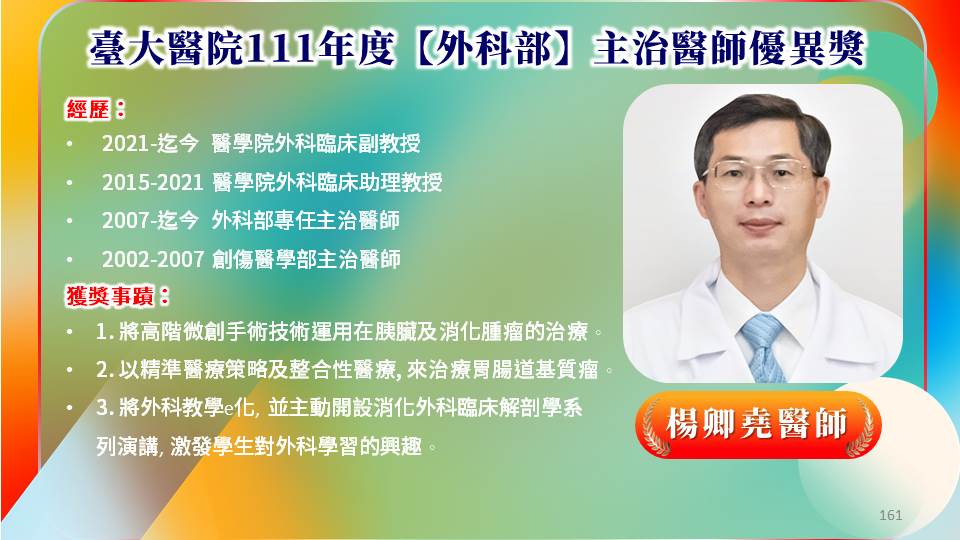 臺大醫院111年度【外科部】主治醫師優異獎

經歷：

• 2021-迄今 醫學院外科臨床副教授
• 2015-2021 醫學院外科臨床助理教授
• 2007-迄今 外科部專任主治醫師
• 2002-2007 創傷醫學部主治醫師

獲獎事蹟：

• 1. 將高階微創手術技術運用在胰臟及消化腫瘤的治療。
• 2. 以精準醫療策略及整合性醫療, 來治療胃腸道基質瘤。
• 3. 將外科教學e化, 並主動開設消化外科臨床解剖學系列演講, 激發學生對外科學習的興趣。

楊卿堯醫師

161